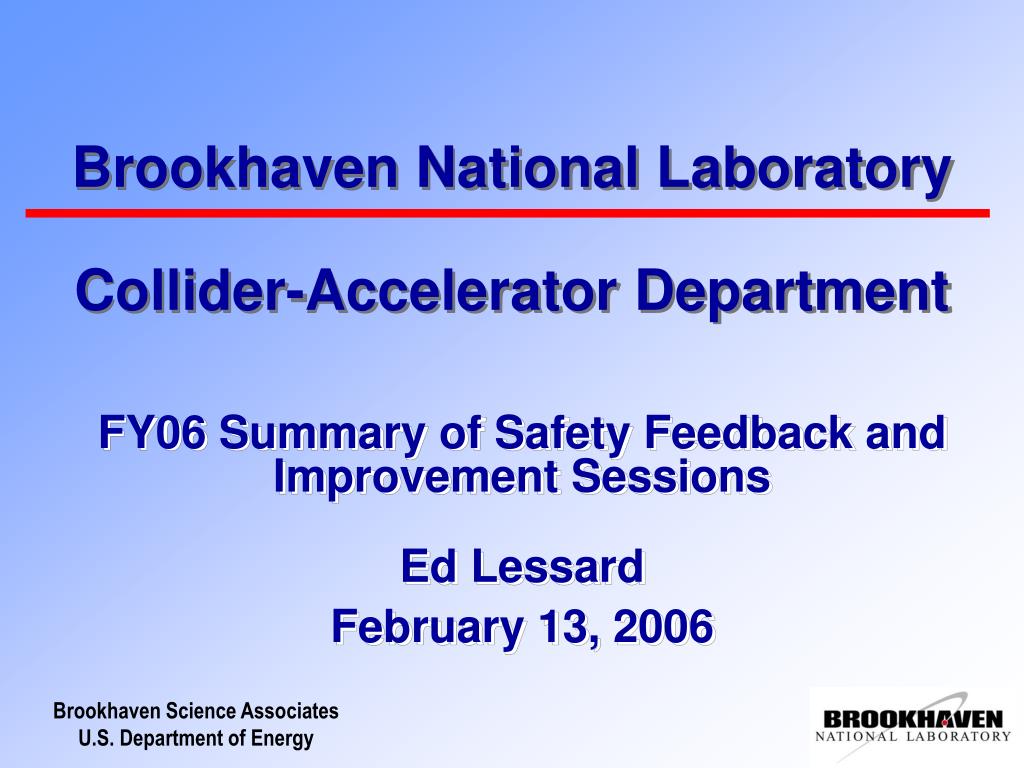 Brookhaven National Laboratory

Collider-Accelerator Department

FY06 Summary of Safety Feedback and Improvement Sessions

Ed Lessard

February 13, 2006

Brookhaven Science Associates
U.S. Department of Energy

BROOKHAVEN
NATIONAL LABORATORY